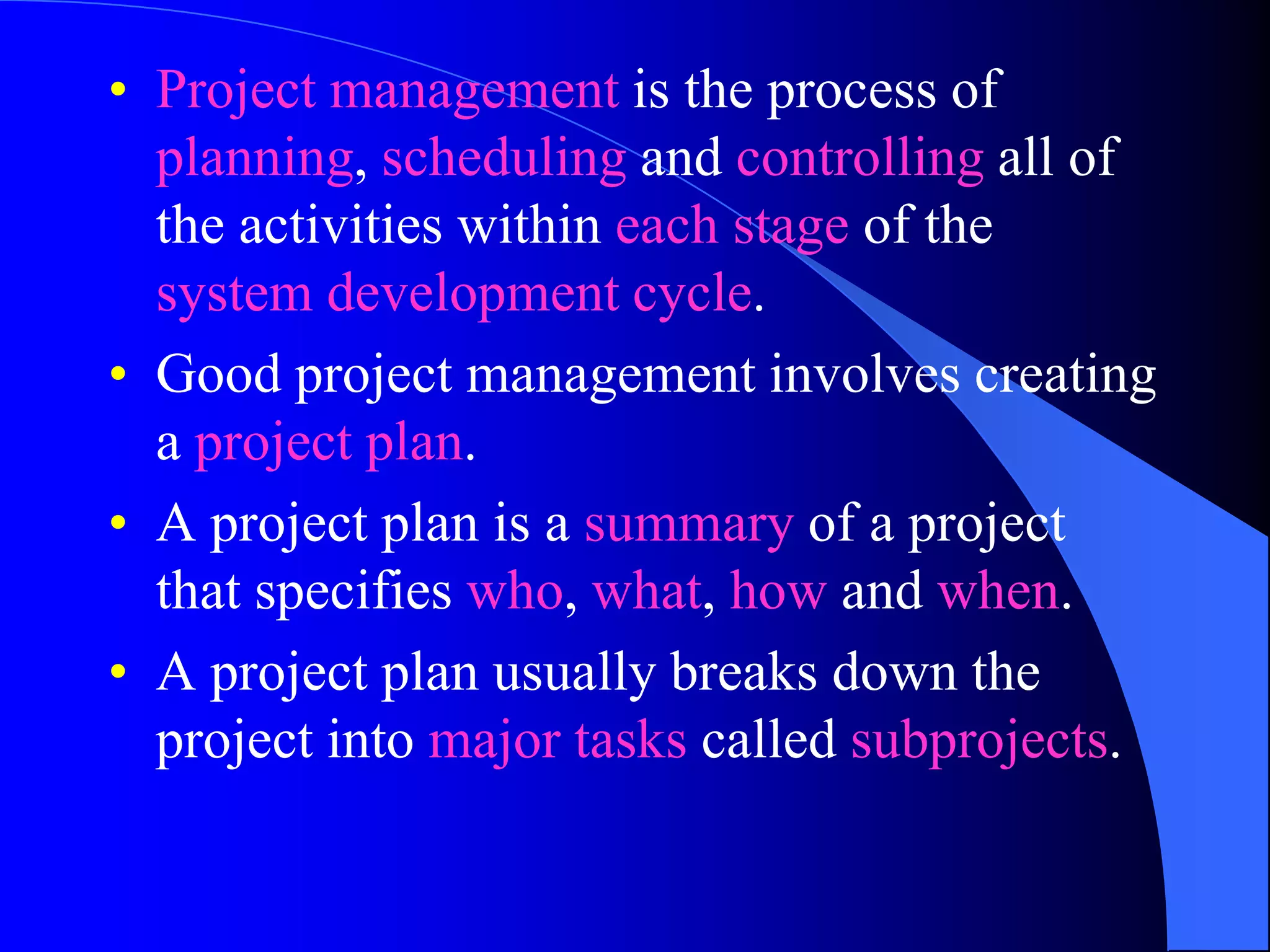 • Project management is the process of planning, scheduling and controlling all of the activities within each stage of the system development cycle.

• Good project management involves creating a project plan.

• A project plan is a summary of a project that specifies who, what, how and when.

• A project plan usually breaks down the project into major tasks called subprojects.